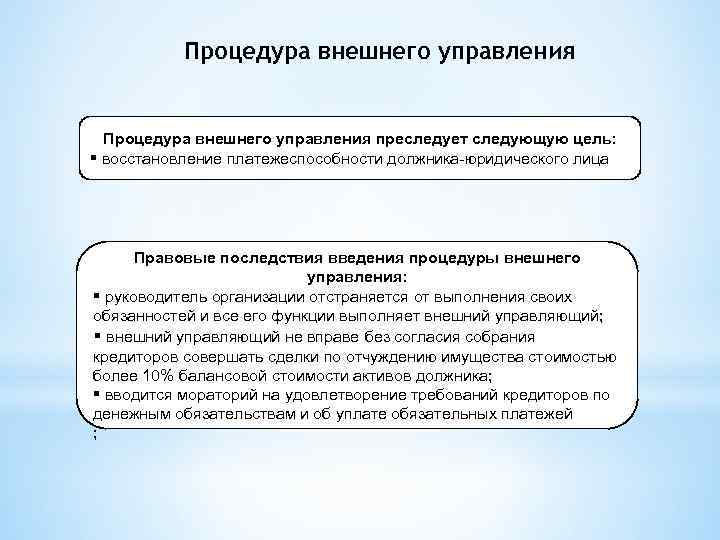 Процедура внешнего управления

Процедура внешнего управления преследует следующую цель:
▪ восстановление платежеспособности должника-юридического лица

Правовые последствия введения процедуры внешнего управления:
▪ руководитель организации отстраняется от выполнения своих обязанностей и все его функции выполняет внешний управляющий;
▪ внешний управляющий не вправе без согласия собрания кредиторов совершать сделки по отчуждению имущества стоимостью более 10% балансовой стоимости активов должника;
▪ вводится мораторий на удовлетворение требований кредиторов по денежным обязательствам и об уплате обязательных платежей
;